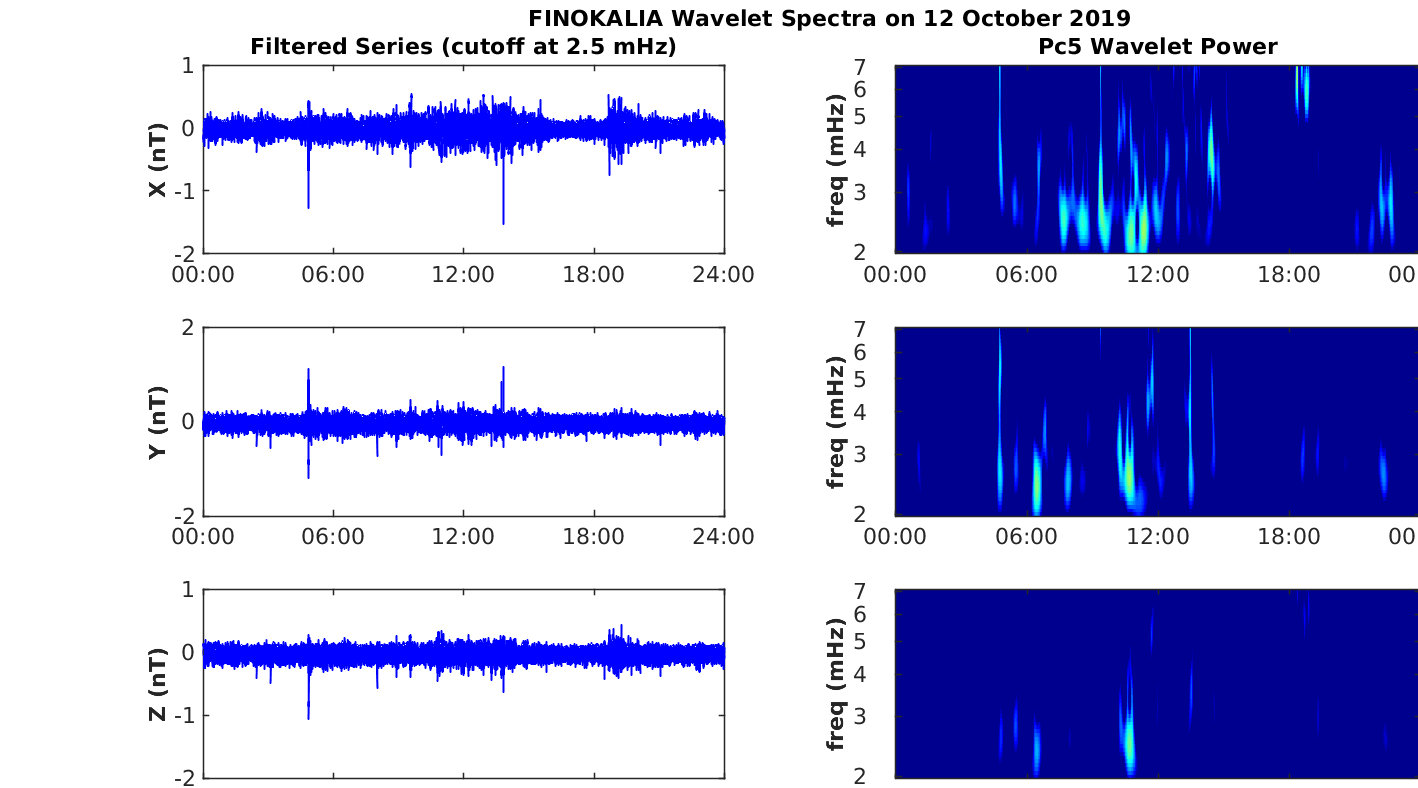 FINOKALIA Wavelet Spectra on 12 October 2019

Filtered Series (cutoff at 2.5 mHz)

X (nT)
1
0
-1
-2
00:00 06:00 12:00 18:00 24:00

Y (nT)
2
0
-2
00:00 06:00 12:00 18:00 24:00

Z (nT)
1
0
-1
-2

Pc5 Wavelet Power

freq (mHz)
7
6
5
4
3
2
00:00 06:00 12:00 18:00 00

freq (mHz)
7
6
5
4
3
2
00:00 06:00 12:00 18:00 00

freq (mHz)
7
6
5
4
3
2